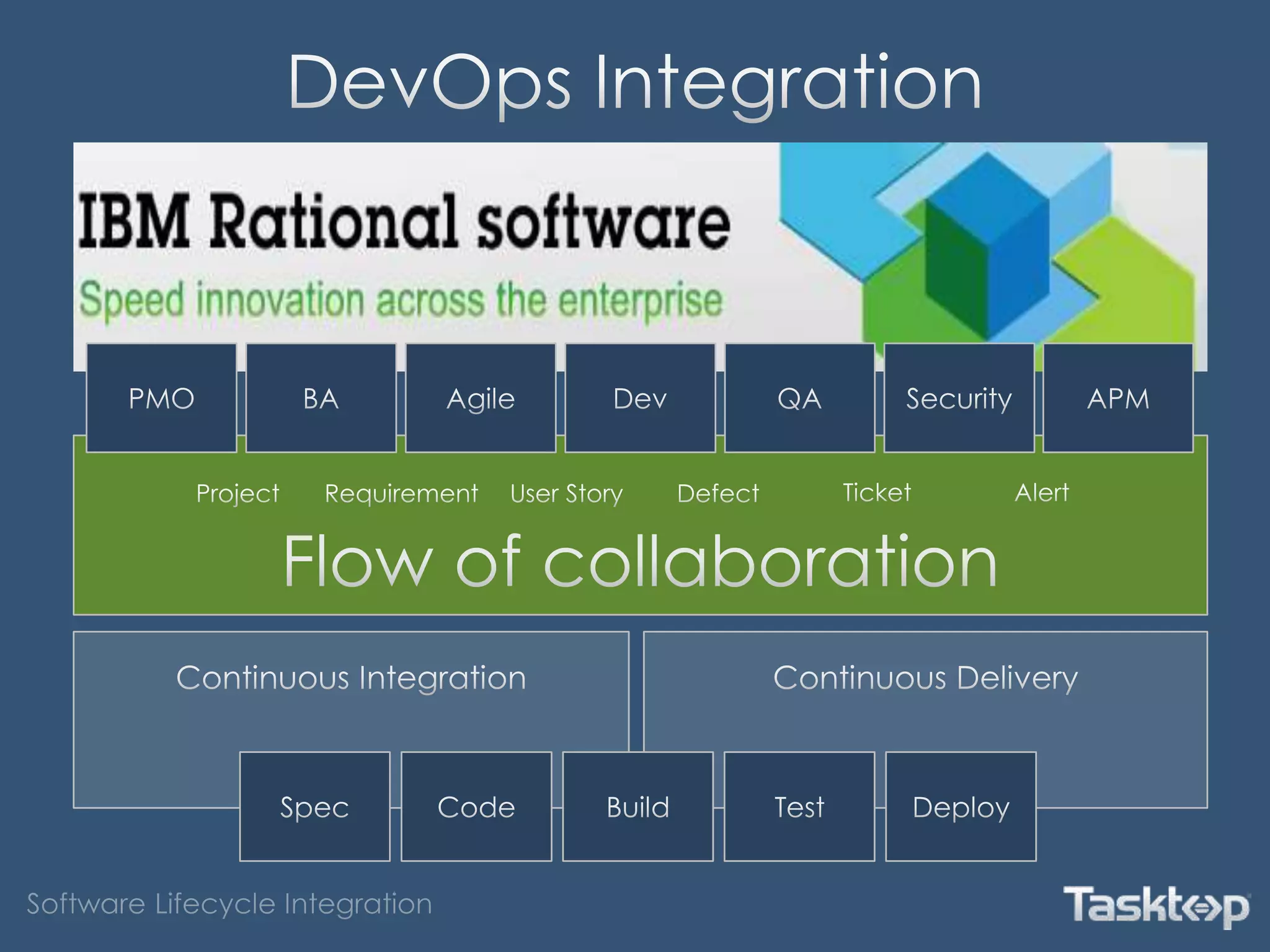 DevOps Integration

IBM Rational software

Speed innovation across the enterprise

PMO

BA

Agile

Dev

QA

Security

APM

Project Requirement User Story Defect Ticket Alert

Flow of collaboration

Continuous Integration

Continuous Delivery

Spec

Code

Build

Test

Deploy

Software Lifecycle Integration

Tasktop